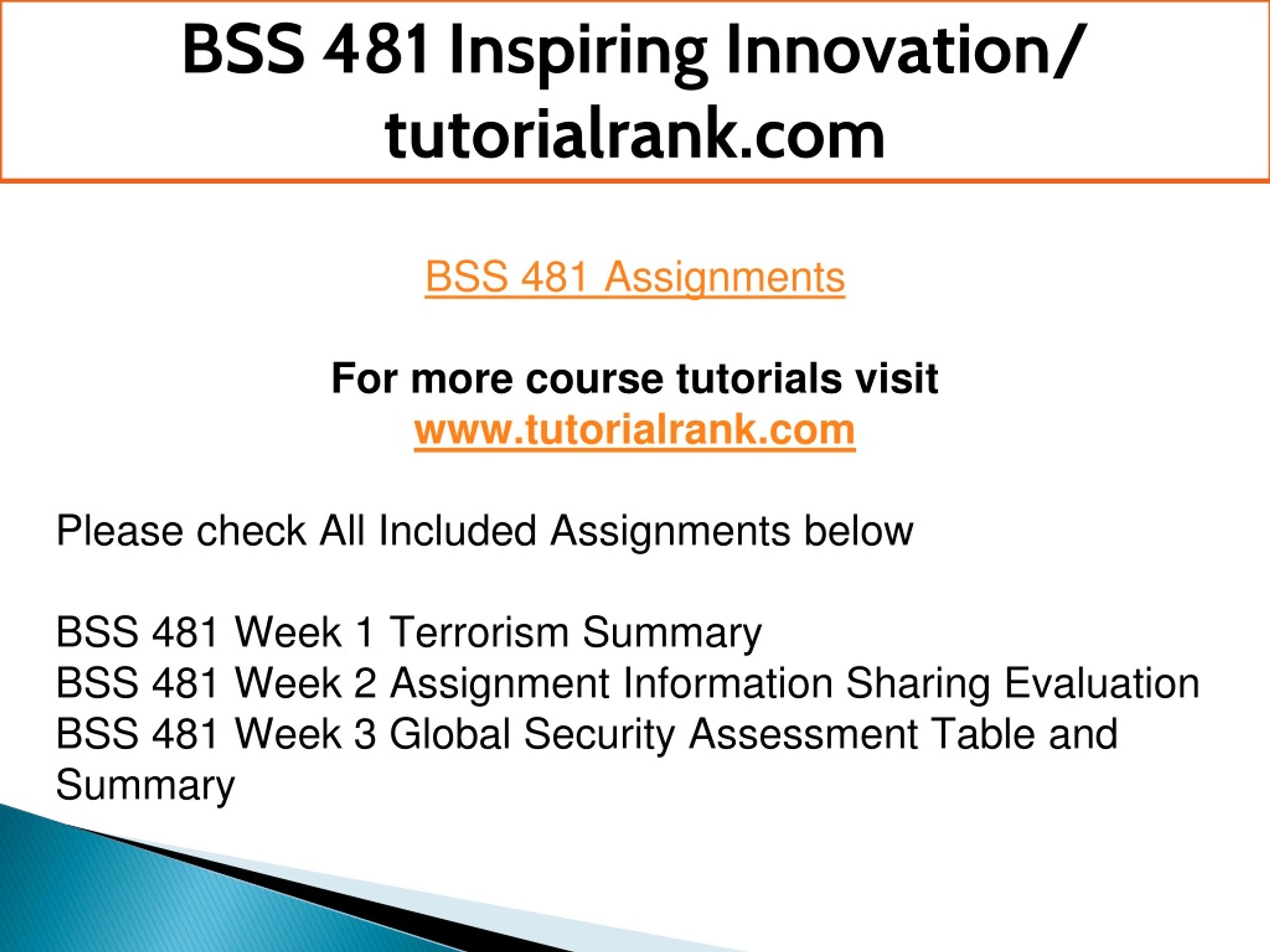 BSS 481 Inspiring Innovation/ tutorialrank.com

BSS 481 Assignments

For more course tutorials visit
www.tutorialrank.com

Please check All Included Assignments below

BSS 481 Week 1 Terrorism Summary
BSS 481 Week 2 Assignment Information Sharing Evaluation
BSS 481 Week 3 Global Security Assessment Table and Summary